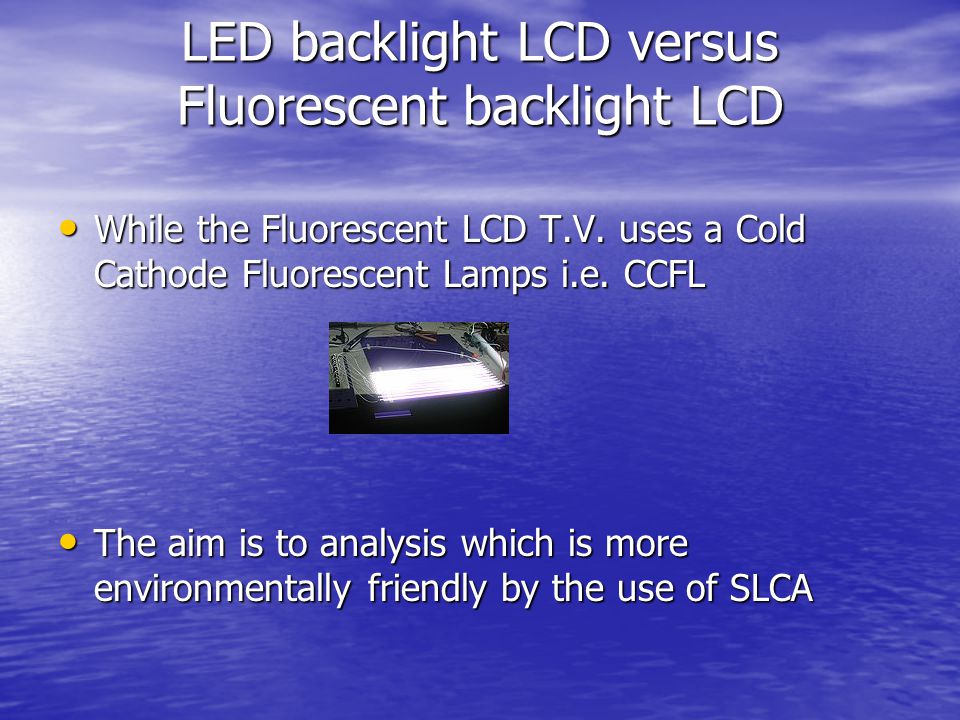 LED backlight LCD versus Fluorescent backlight LCD

• While the Fluorescent LCD T.V. uses a Cold Cathode Fluorescent Lamps i.e. CCFL

• The aim is to analysis which is more environmentally friendly by the use of SLCA